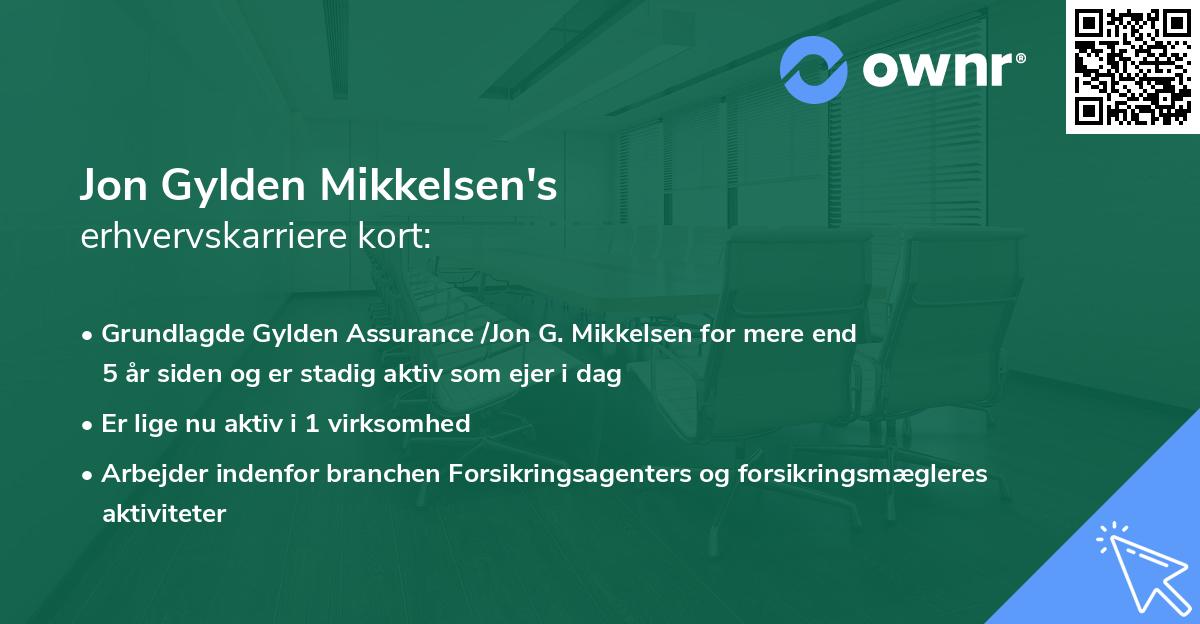 ownr®

Jon Gylden Mikkelsen's
erhvervskarriere kort:

• Grundlagde Gylden Assurance /Jon G. Mikkelsen for mere end 5 år siden og er stadig aktiv som ejer i dag
• Er lige nu aktiv i 1 virksomhed
• Arbejder indenfor branchen Forsikringsagenters og forsikringsmægleres aktiviteter